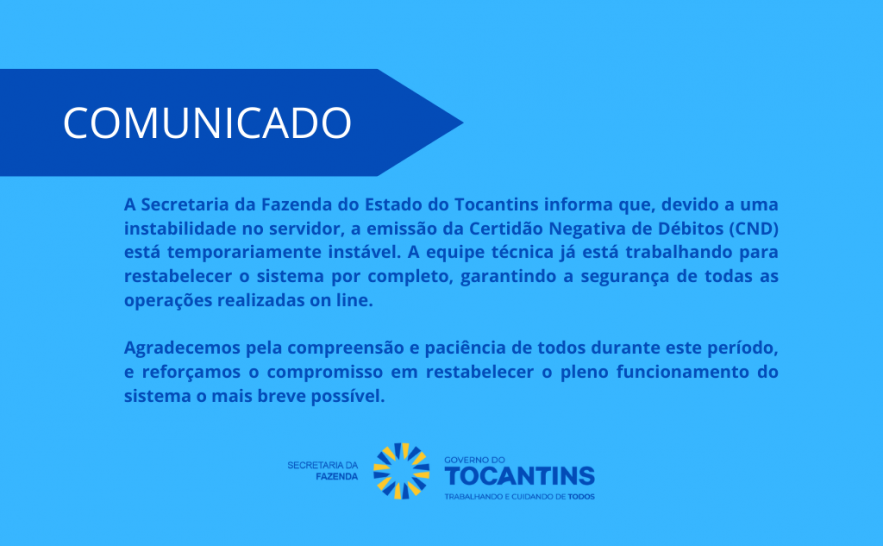 COMUNICADO

A Secretaria da Fazenda do Estado do Tocantins informa que, devido a uma instabilidade no servidor, a emissão da Certidão Negativa de Débitos (CND) está temporariamente instável. A equipe técnica já está trabalhando para restabelecer o sistema por completo, garantindo a segurança de todas as operações realizadas on line.

Agradecemos pela compreensão e paciência de todos durante este período, e reforçamos o compromisso em restabelecer o pleno funcionamento do sistema o mais breve possível.

SECRETARIA DA FAZENDA

GOVERNO DO TOCANTINS
TRABALHANDO E CUIDANDO DE TODOS